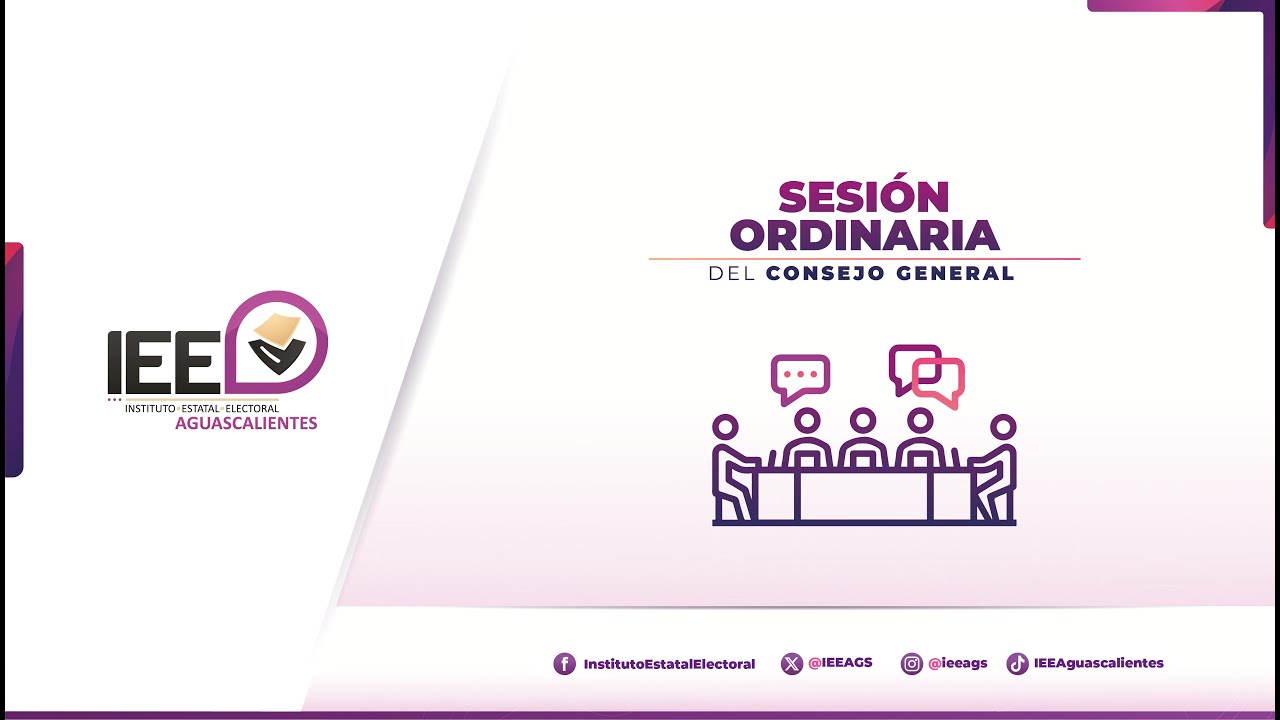 IEE
INSTITUTO ESTATAL ELECTORAL
AGUASCALIENTES

SESIÓN ORDINARIA
DEL CONSEJO GENERAL

InstitutoEstatalElectoral @IEEAGS @ieeags IEEAguascalientes